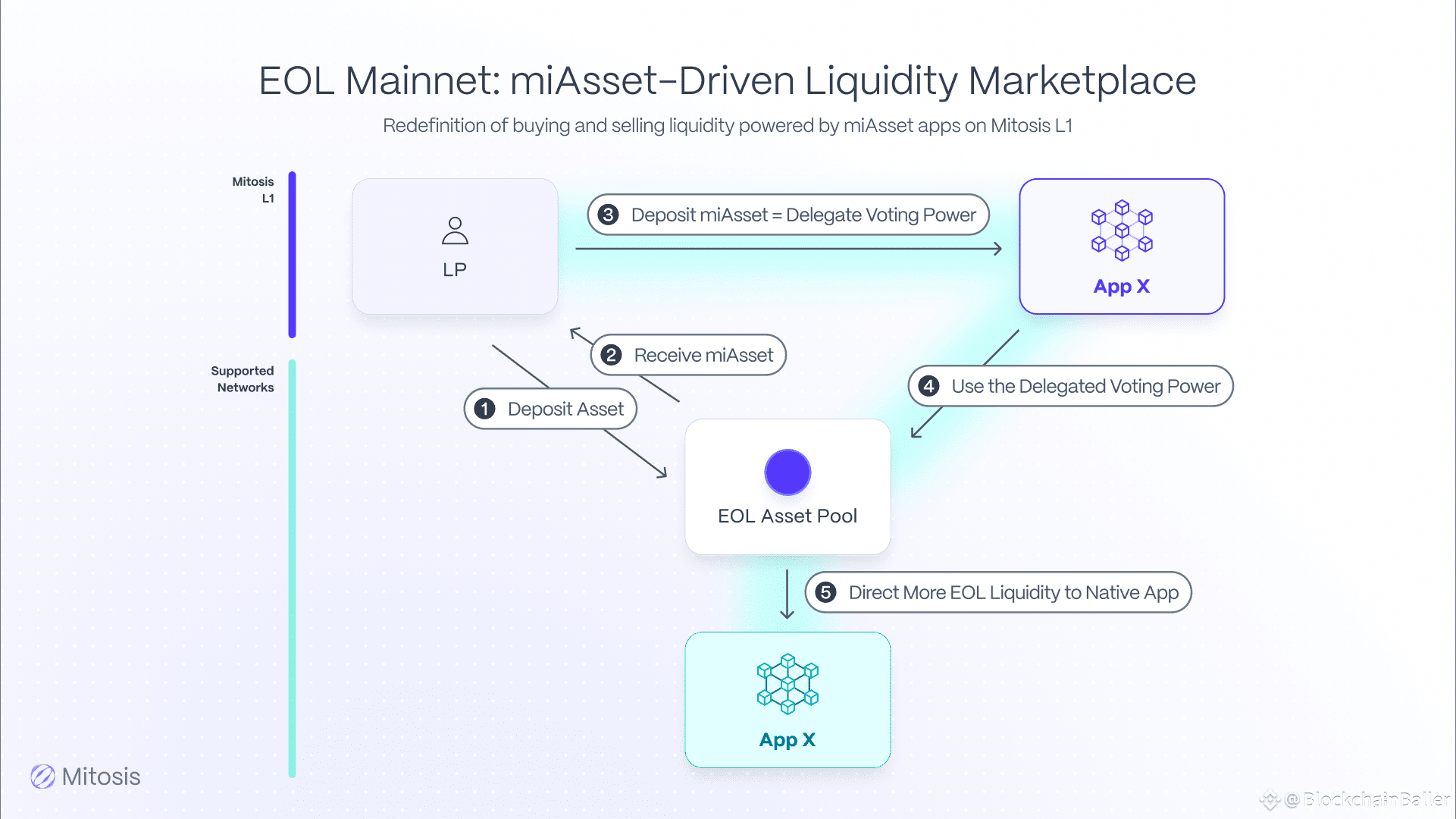 EOL Mainnet: miAsset-Driven Liquidity Marketplace

Redefinition of buying and selling liquidity powered by miAsset apps on Mitosis L1

Mitosis L1

Supported Networks

LP

3 Deposit miAsset = Delegate Voting Power

App X

2 Receive miAsset

1 Deposit Asset

4 Use the Delegated Voting Power

EOL Asset Pool

5 Direct More EOL Liquidity to Native App

App X

Mitosis

@BlockchainBaller